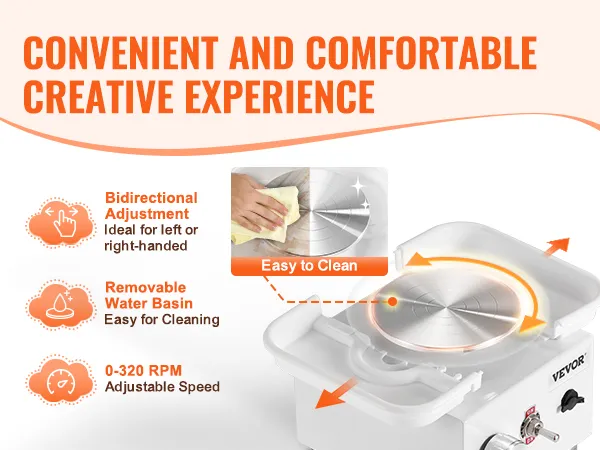 CONVENIENT AND COMFORTABLE CREATIVE EXPERIENCE

Bidirectional Adjustment
Ideal for left or right-handed

Removable Water Basin
Easy for Cleaning

0-320 RPM
Adjustable Speed

Easy to Clean

VEVOR